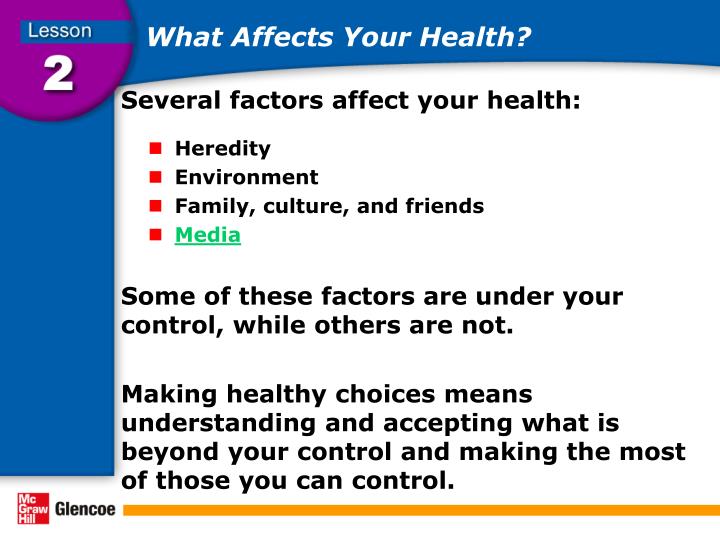 Lesson
2
What Affects Your Health?

Several factors affect your health:

Heredity
Environment
Family, culture, and friends
Media

Some of these factors are under your control, while others are not.

Making healthy choices means understanding and accepting what is beyond your control and making the most of those you can control.

Mc Graw Hill Glencoe